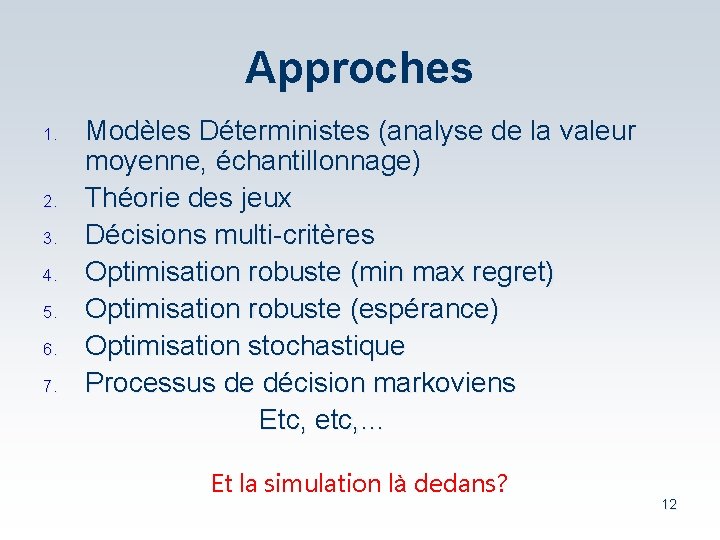 Approches

1. Modèles Déterministes (analyse de la valeur moyenne, échantillonnage)
2. Théorie des jeux
3. Décisions multi-critères
4. Optimisation robuste (min max regret)
5. Optimisation robuste (espérance)
6. Optimisation stochastique
7. Processus de décision markoviens

Etc, etc,…

Et la simulation là dedans?

12